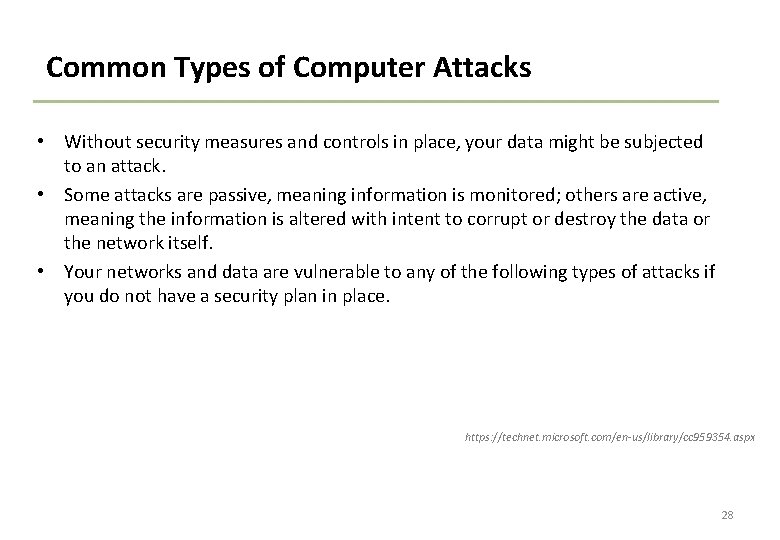 Common Types of Computer Attacks

• Without security measures and controls in place, your data might be subjected to an attack.
• Some attacks are passive, meaning information is monitored; others are active, meaning the information is altered with intent to corrupt or destroy the data or the network itself.
• Your networks and data are vulnerable to any of the following types of attacks if you do not have a security plan in place.

https://technet.microsoft.com/en-us/library/cc959354.aspx

28